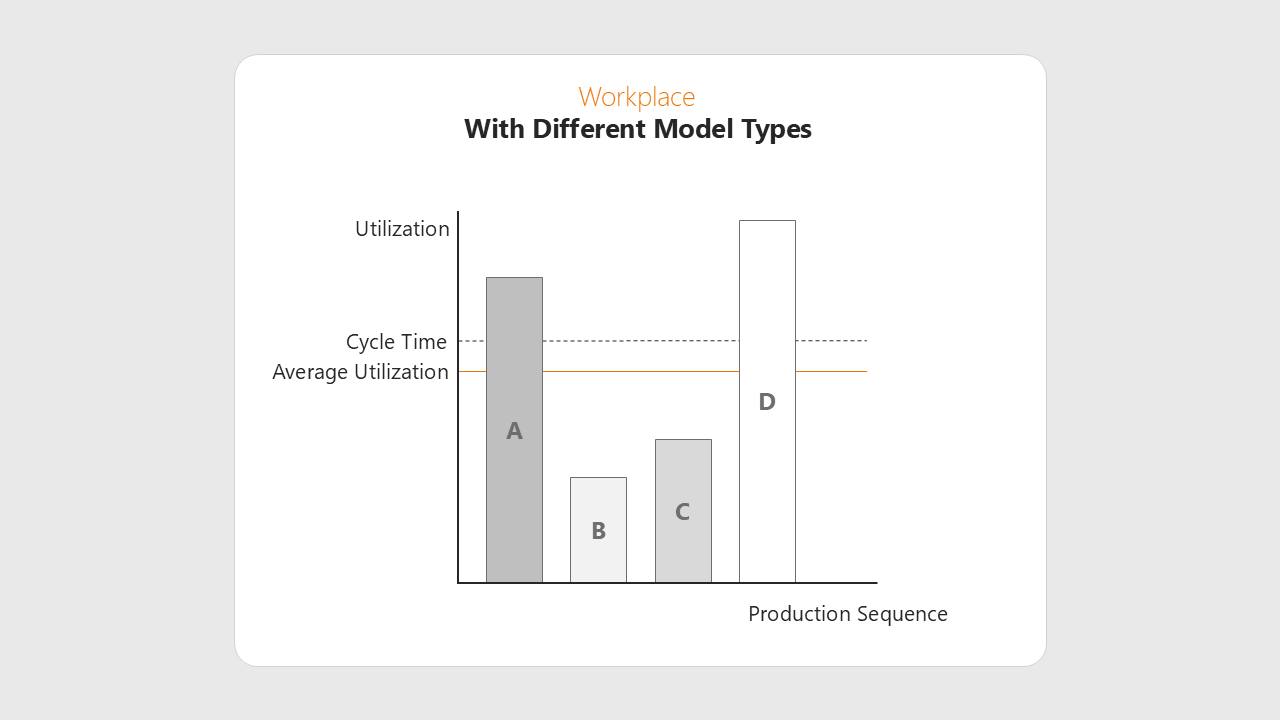 Workplace
With Different Model Types

Utilization

Cycle Time
Average Utilization

A
B
C
D

Production Sequence